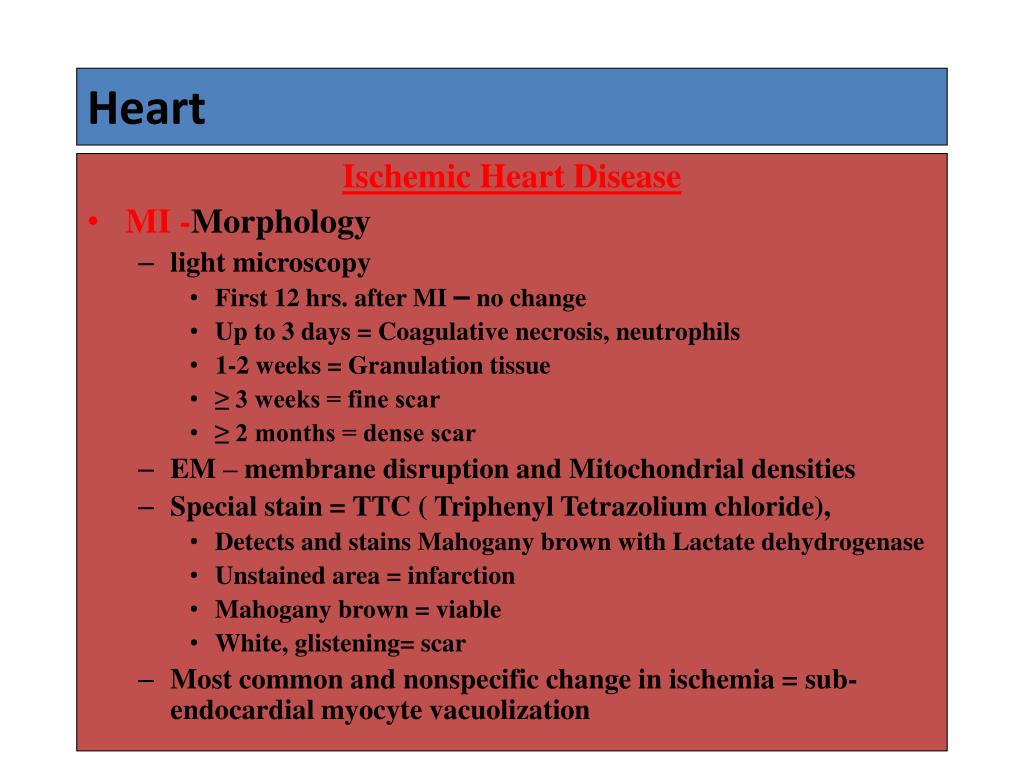 Heart

Ischemic Heart Disease

• MI -Morphology
– light microscopy
• First 12 hrs. after MI – no change
• Up to 3 days = Coagulative necrosis, neutrophils
• 1-2 weeks = Granulation tissue
• ≥ 3 weeks = fine scar
• ≥ 2 months = dense scar
– EM – membrane disruption and Mitochondrial densities
– Special stain = TTC ( Triphenyl Tetrazolium chloride),
• Detects and stains Mahogany brown with Lactate dehydrogenase
• Unstained area = infarction
• Mahogany brown = viable
• White, glistening= scar
– Most common and nonspecific change in ischemia = sub-endocardial myocyte vacuolization